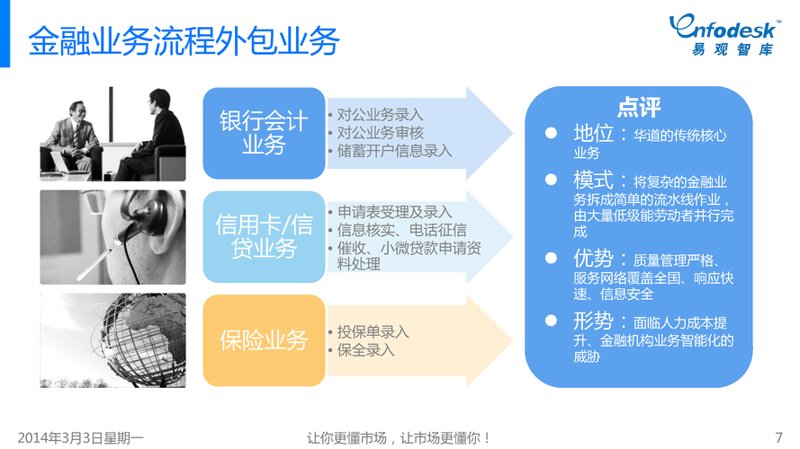 金融业务流程外包业务

Enfodesk™
易观智库

银行会计业务

• 对公业务录入
• 对公业务审核
• 储蓄开户信息录入

信用卡/信贷业务

• 申请表受理及录入
• 信息核实、电话征信
• 催收、小微贷款申请资料处理

保险业务

• 投保单录入
• 保全录入

点评

● 地位：华道的传统核心业务

● 模式：将复杂的金融业务拆成简单的流水线作业，由大量低级能劳动者并行完成

● 优势：质量管理严格、服务网络覆盖全国、响应快速、信息安全

● 形势：面临人力成本提升、金融机构业务智能化的威胁

2014年3月3日星期一

让你更懂市场，让市场更懂你！

7